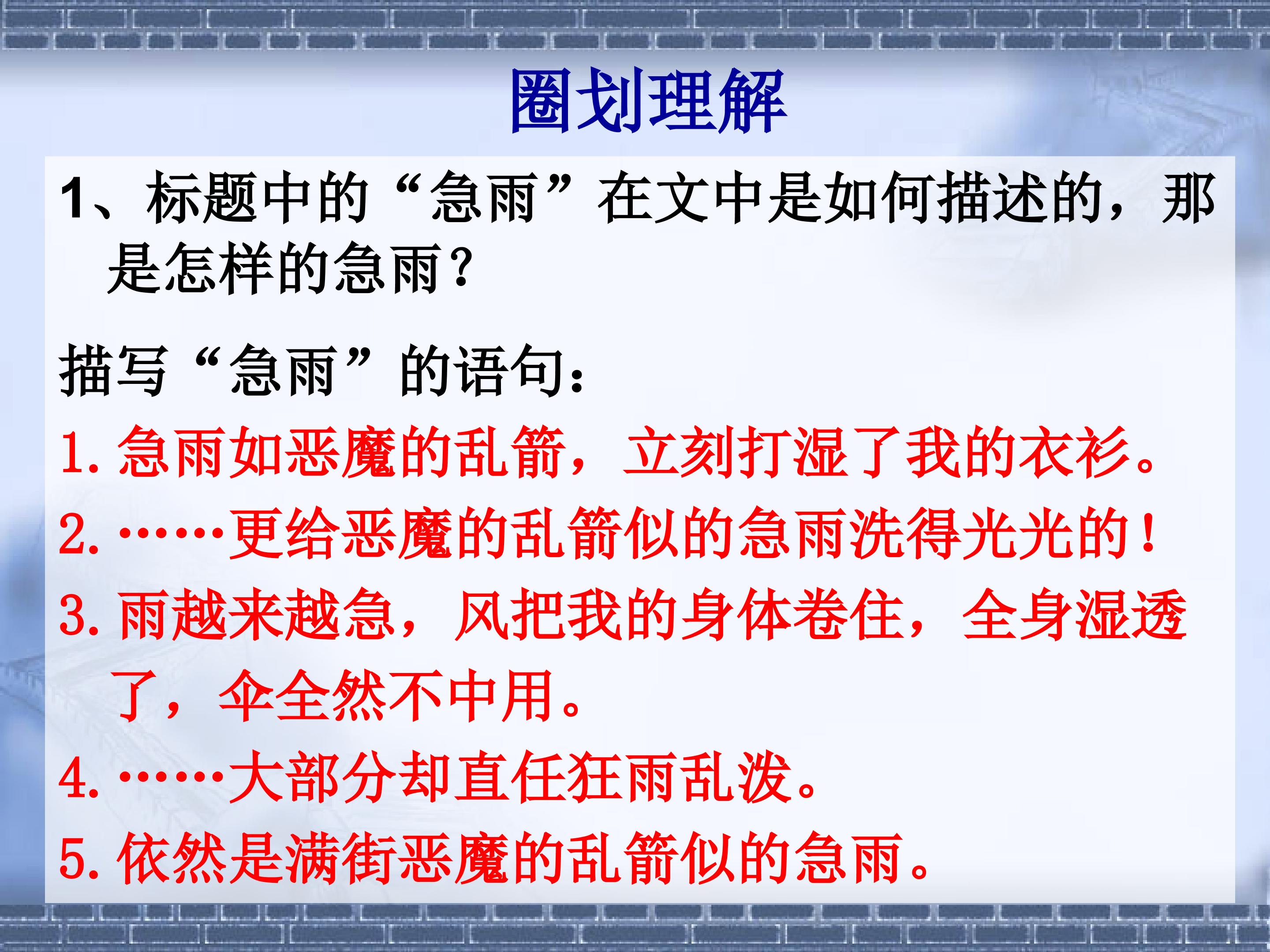 圈划理解

1、标题中的“急雨”在文中是如何描述的，那是怎样的急雨？

描写“急雨”的语句：

1. 急雨如恶魔的乱箭，立刻打湿了我的衣衫。

2. ……更给恶魔的乱箭似的急雨洗得光光的！

3. 雨越来越急，风把我的身体卷住，全身湿透了，伞全然不中用。

4. ……大部分却直任狂雨乱泼。

5. 依然是满街恶魔的乱箭似的急雨。